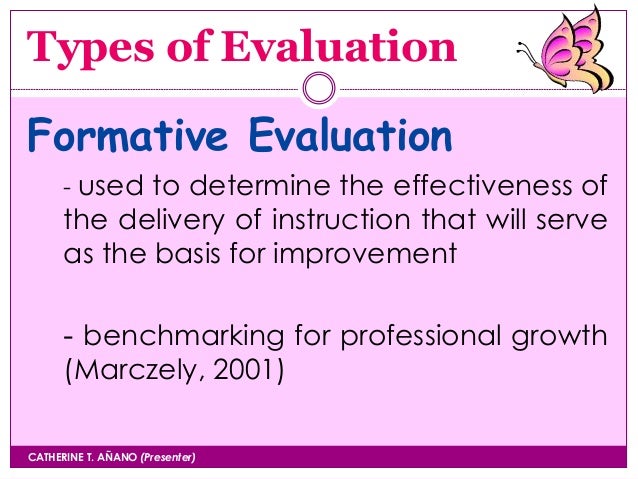 Types of Evaluation

Formative Evaluation

- used to determine the effectiveness of the delivery of instruction that will serve as the basis for improvement

- benchmarking for professional growth (Marczely, 2001)

CATHERINE T. AÑANO (Presenter)